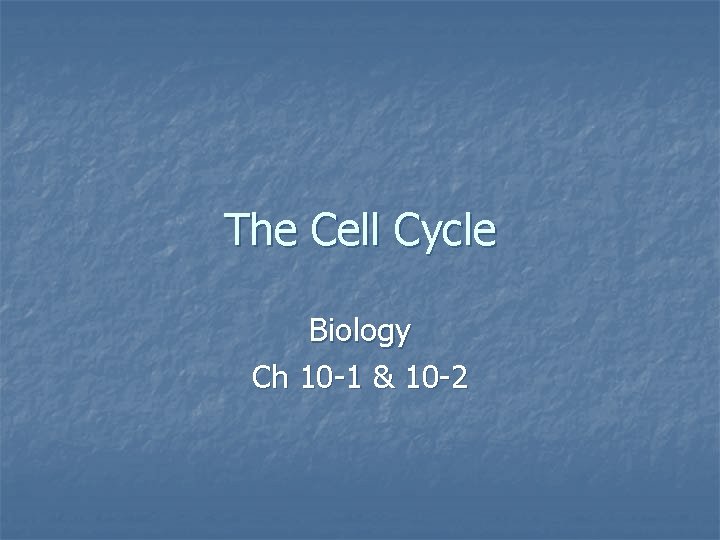 The Cell Cycle

Biology
Ch 10-1 & 10-2